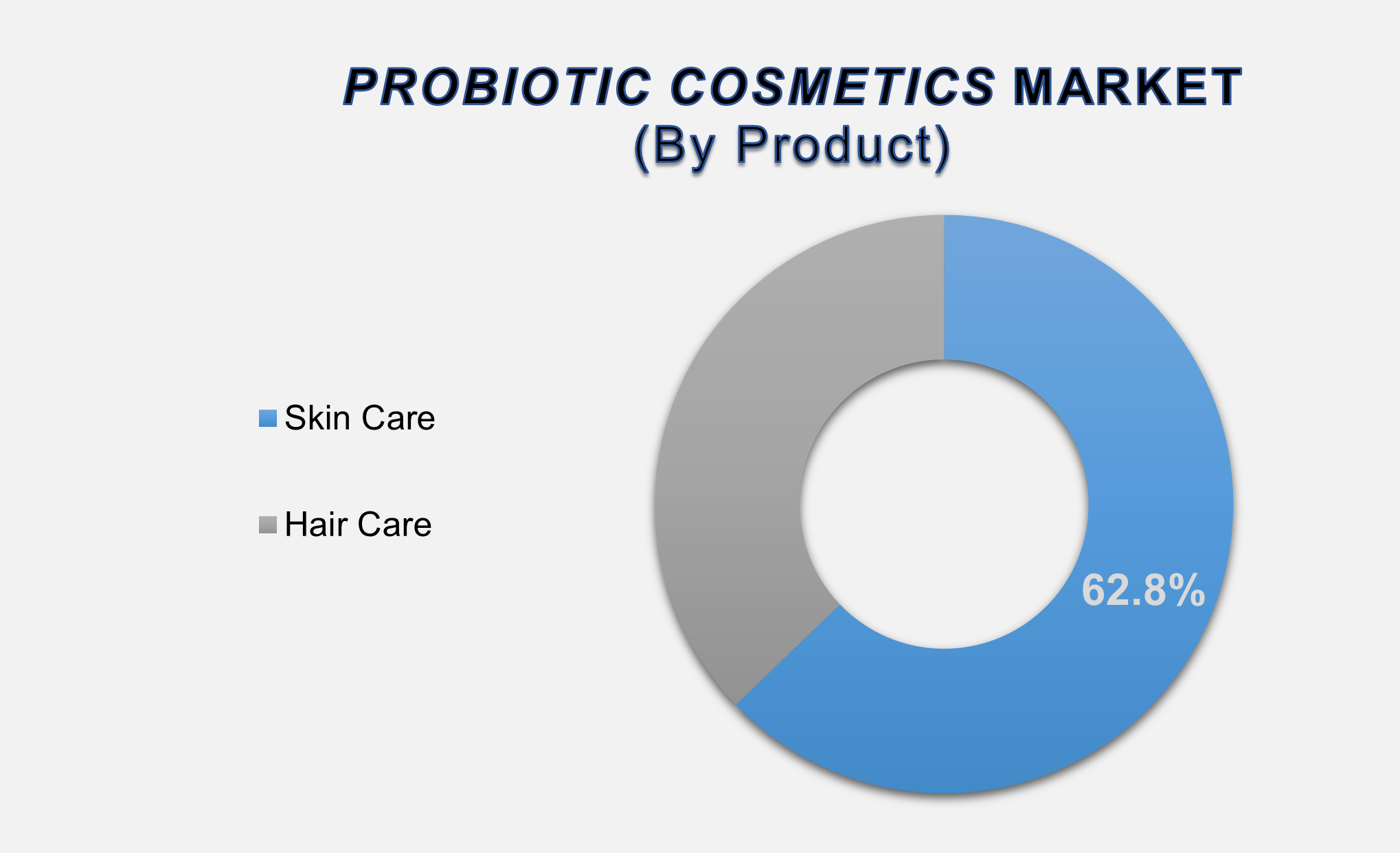 PROBIOTIC COSMETICS MARKET
(By Product)

Skin Care

Hair Care

62.8%